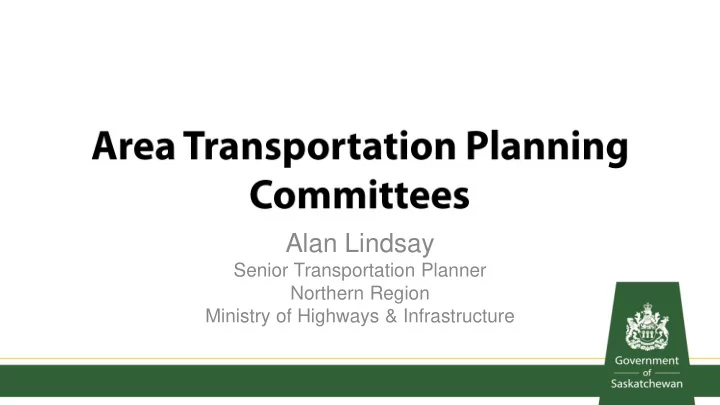 Area Transportation Planning Committees

Alan Lindsay
Senior Transportation Planner
Northern Region
Ministry of Highways & Infrastructure

Government
of
Saskatchewan